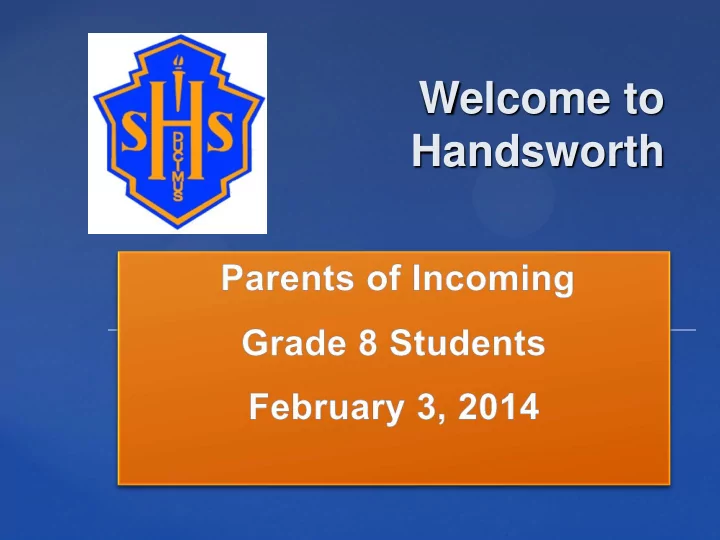 SHS
DUCIMUS

Welcome to Handsworth

Parents of Incoming

Grade 8 Students

February 3, 2014